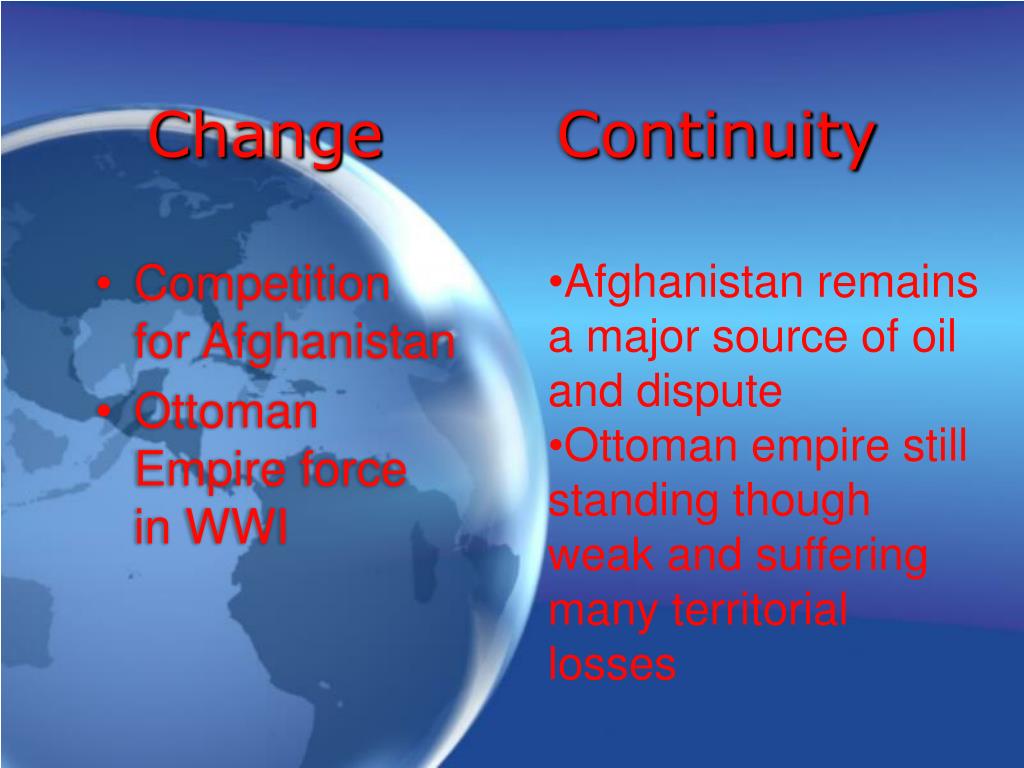 Change

• Competition for Afghanistan
• Ottoman Empire force in WWI

Continuity

•Afghanistan remains a major source of oil and dispute
•Ottoman empire still standing though weak and suffering many territorial losses